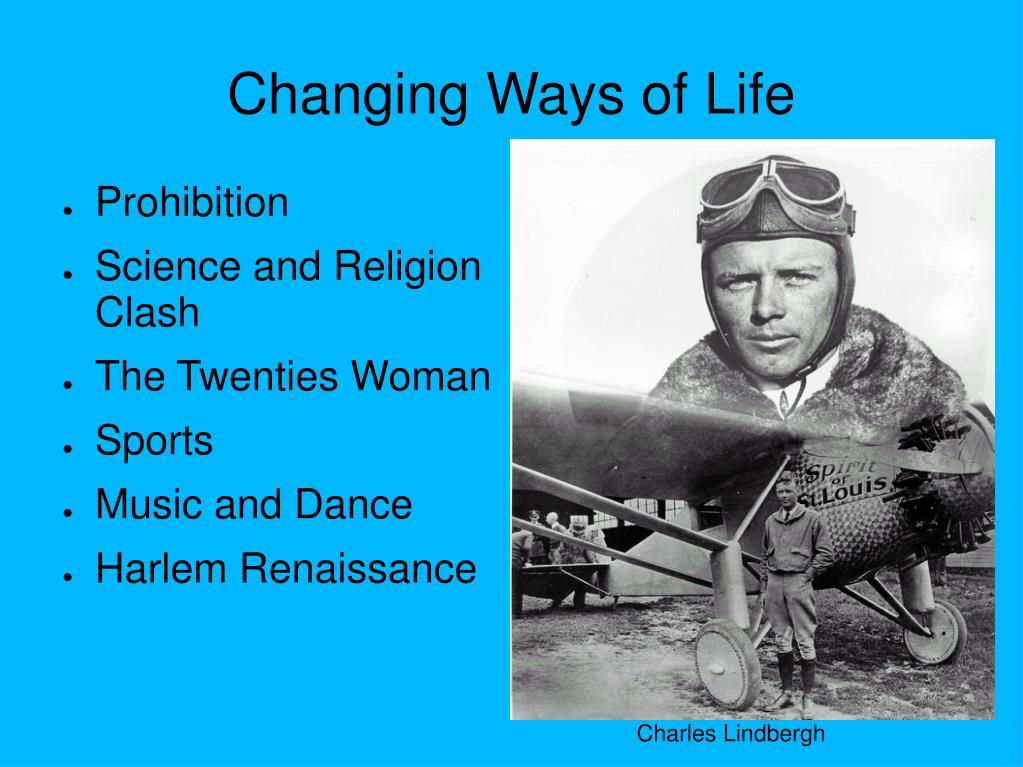 Changing Ways of Life

- Prohibition
- Science and Religion Clash
- The Twenties Woman
- Sports
- Music and Dance
- Harlem Renaissance

Spirit of St. Louis

Charles Lindbergh